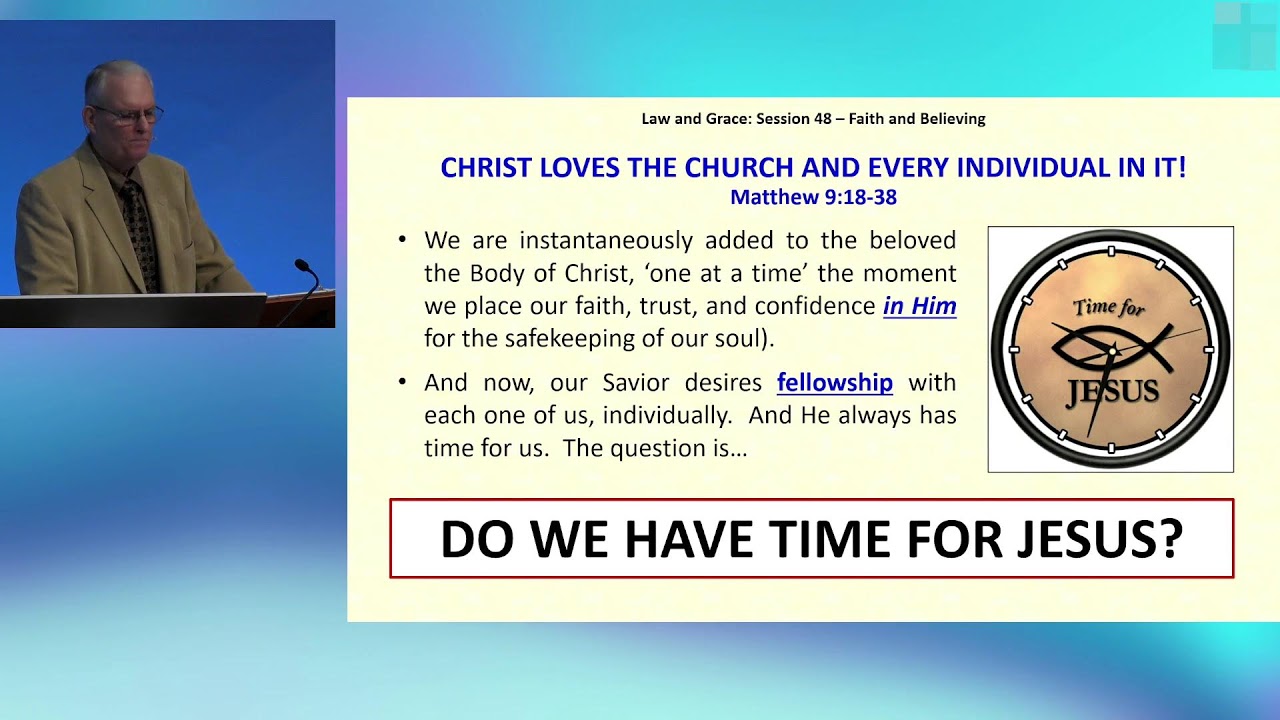 Law and Grace: Session 48 – Faith and Believing

CHRIST LOVES THE CHURCH AND EVERY INDIVIDUAL IN IT!
Matthew 9:18-38

• We are instantaneously added to the beloved the Body of Christ, 'one at a time' the moment we place our faith, trust, and confidence in Him for the safekeeping of our soul).

• And now, our Savior desires fellowship with each one of us, individually. And He always has time for us. The question is…

Time for
JESUS

DO WE HAVE TIME FOR JESUS?